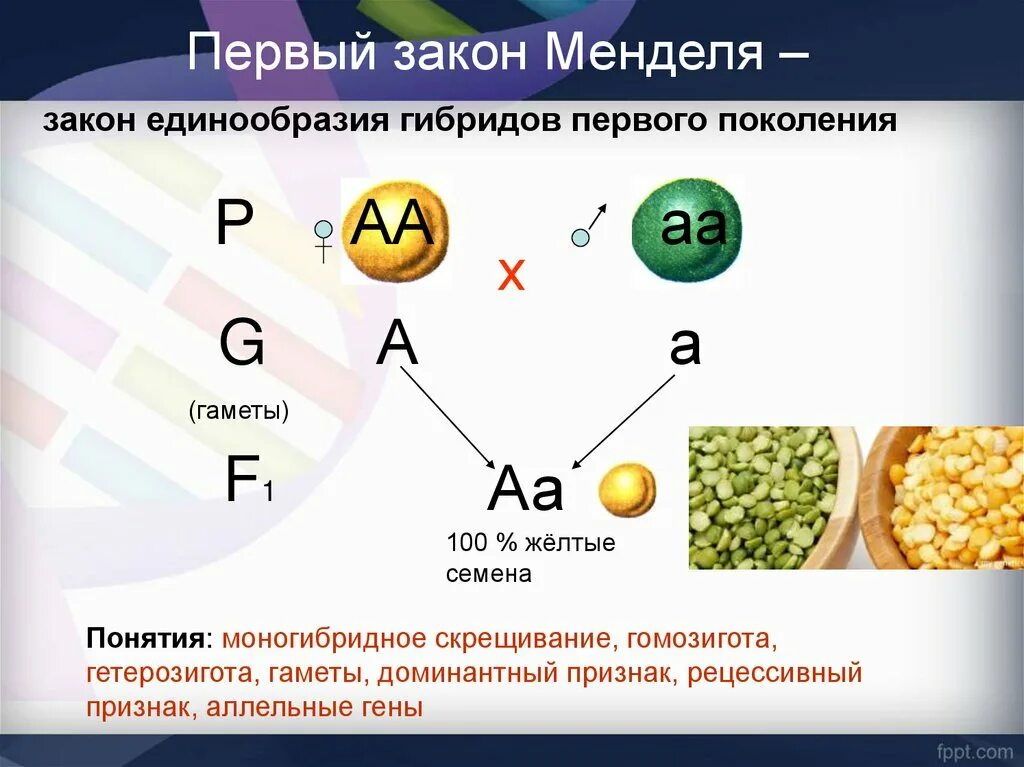 Первый закон Менделя –

закон единообразия гибридов первого поколения

P ♀ AA x ♂ aa

G A a

(гаметы)

$F_1$ Aa

100 % жёлтые семена

Понятия: моногибридное скрещивание, гомозигота, гетерозигота, гаметы, доминантный признак, рецессивный признак, аллельные гены

fppt.com